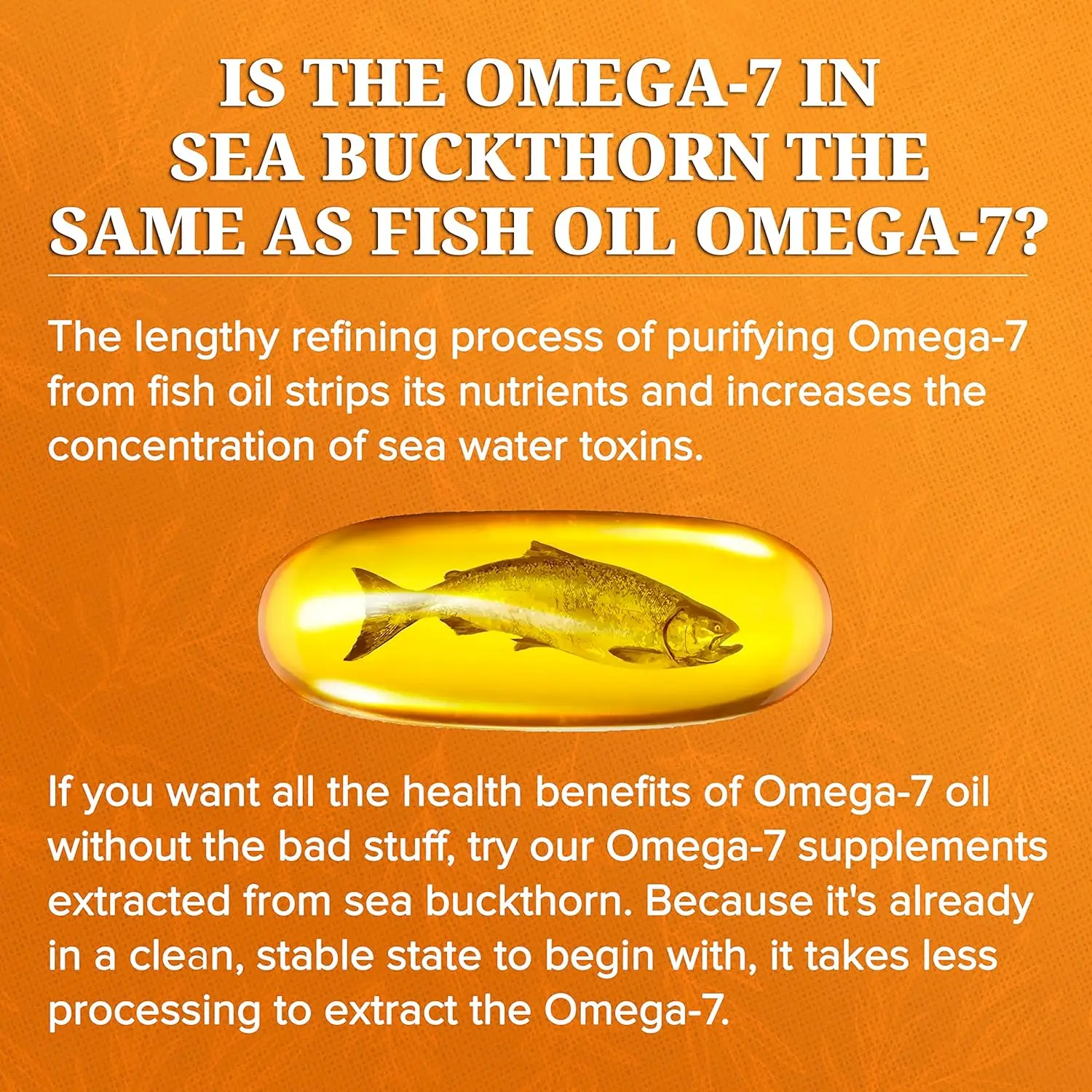 IS THE OMEGA-7 IN SEA BUCKTHORN THE SAME AS FISH OIL OMEGA-7?

The lengthy refining process of purifying Omega-7 from fish oil strips its nutrients and increases the concentration of sea water toxins.

If you want all the health benefits of Omega-7 oil without the bad stuff, try our Omega-7 supplements extracted from sea buckthorn. Because it's already in a clean, stable state to begin with, it takes less processing to extract the Omega-7.